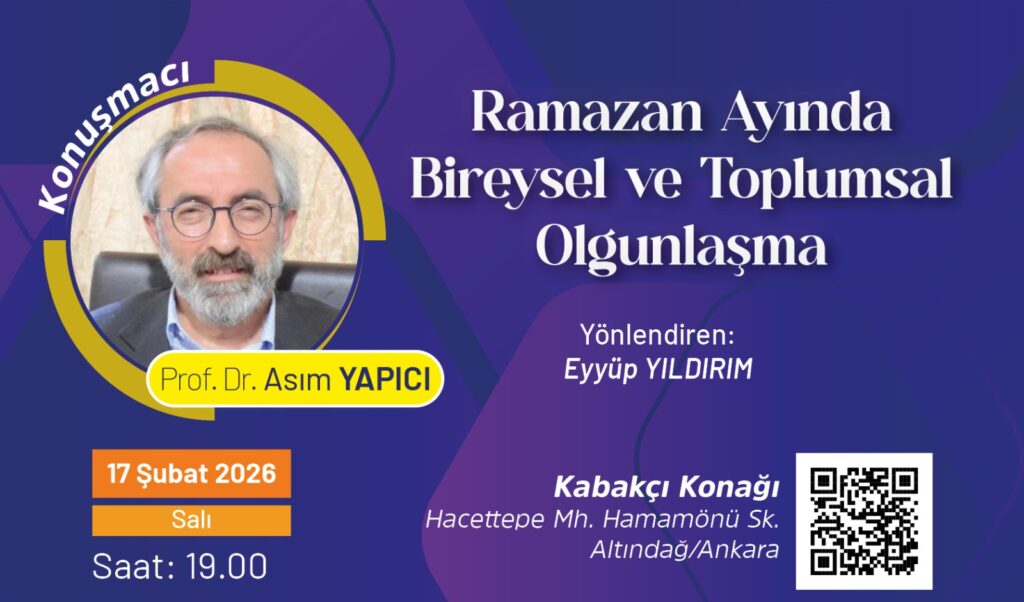 Konuşmacı

Prof. Dr. Asım YAPICI

Ramazan Ayında Bireysel ve Toplumsal Olgunlaşma

Yönlendiren:
Eyyüp YILDIRIM

17 Şubat 2026
Salı
Saat: 19.00

Kabakçı Konağı
Hacettepe Mh. Hamamönü Sk.
Altındağ/Ankara